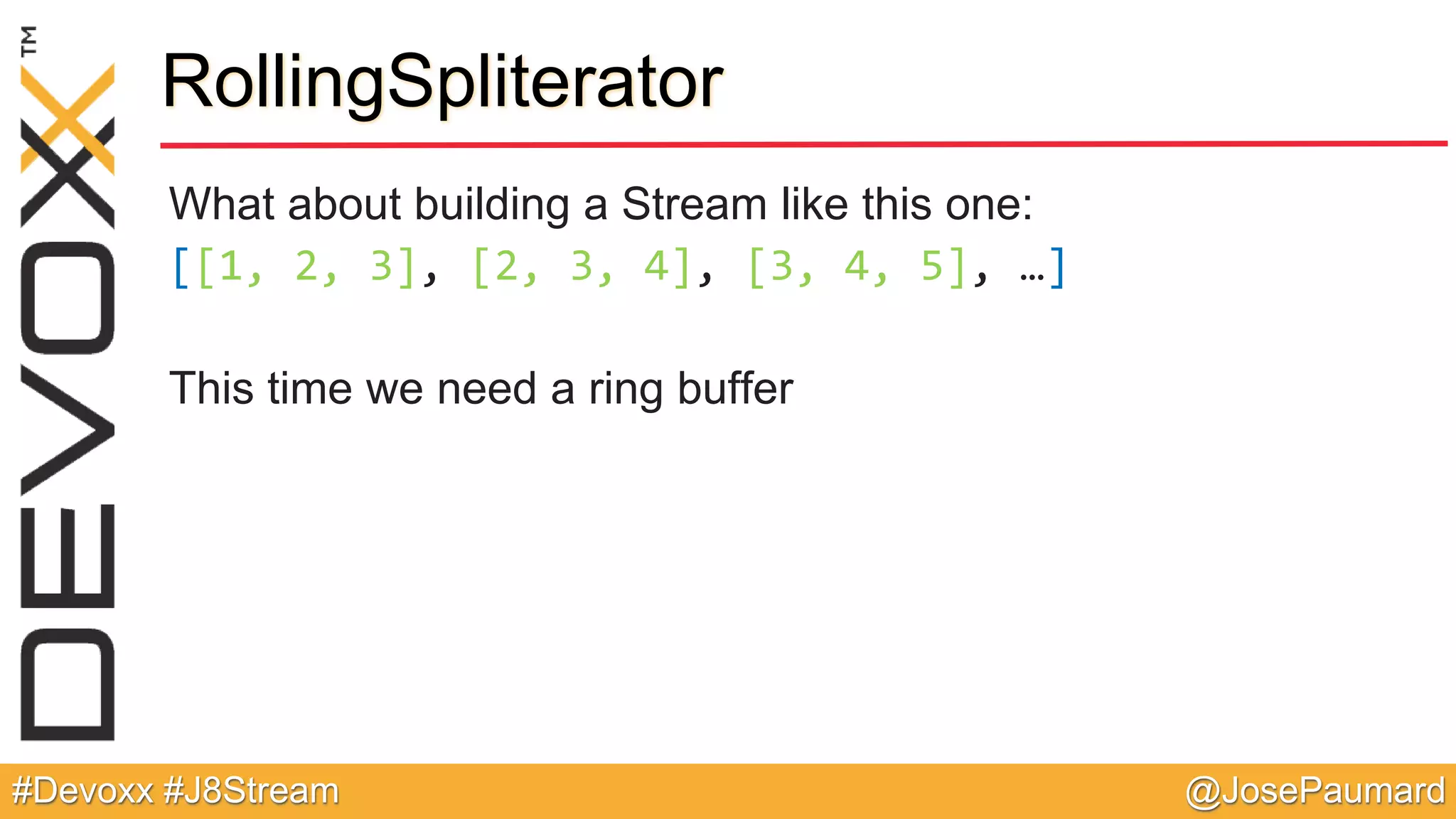 DEVOXX™

RollingSpliterator

What about building a Stream like this one:

[[1, 2, 3], [2, 3, 4], [3, 4, 5], …]

This time we need a ring buffer

#Devoxx #J8Stream

@JosePaumard